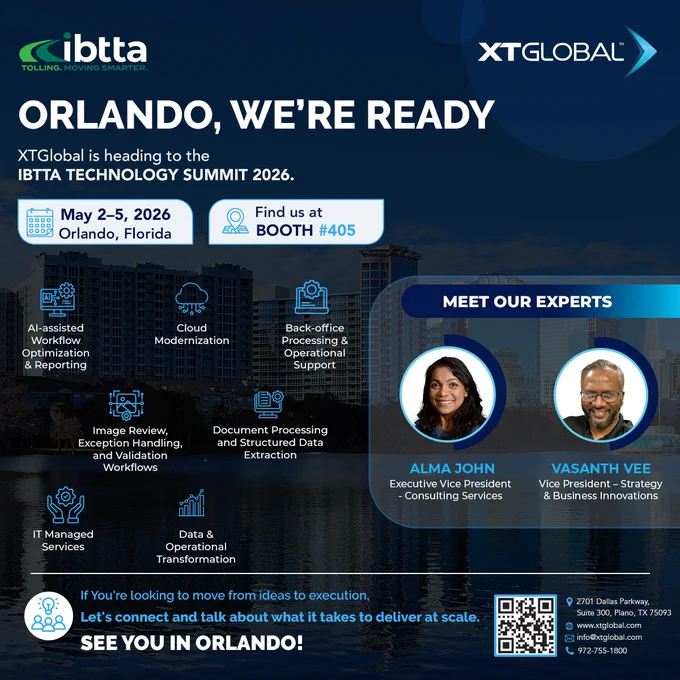 ibtta
TOLLING. MOVING SMARTER.

XTGLOBAL™

ORLANDO, WE'RE READY

XTGlobal is heading to the
IBTTA TECHNOLOGY SUMMIT 2026.

May 2–5, 2026
Orlando, Florida

Find us at
BOOTH #405

AI-assisted Workflow Optimization & Reporting

Cloud Modernization

Back-office Processing & Operational Support

Image Review, Exception Handling, and Validation Workflows

Document Processing and Structured Data Extraction

IT Managed Services

Data & Operational Transformation

MEET OUR EXPERTS

ALMA JOHN
Executive Vice President - Consulting Services

VASANTH VEE
Vice President – Strategy & Business Innovations

If You're looking to move from ideas to execution,
Let's connect and talk about what it takes to deliver at scale.
SEE YOU IN ORLANDO!

2701 Dallas Parkway, Suite 300, Plano, TX 75093
www.xtglobal.com
info@xtglobal.com
972-755-1800